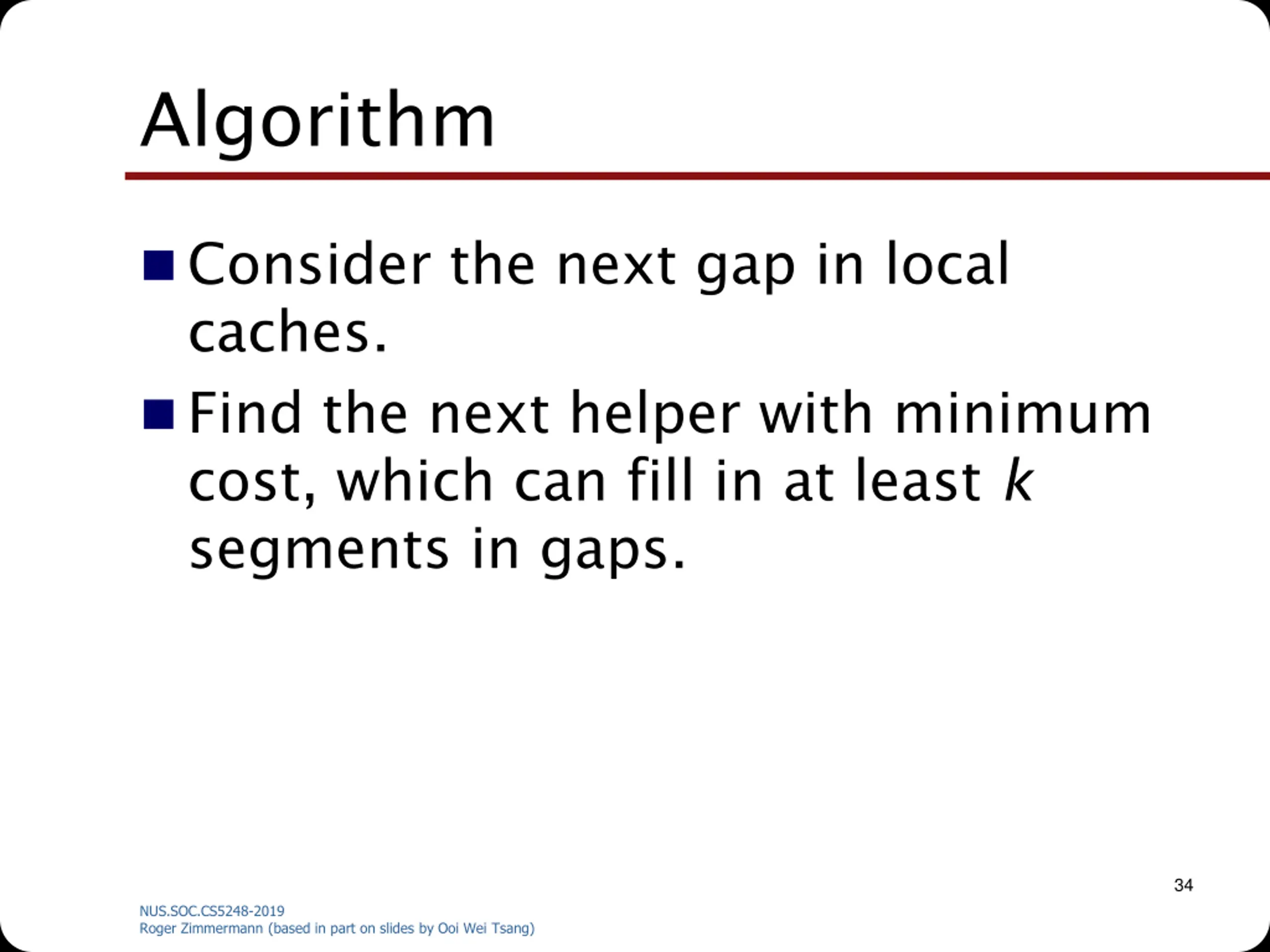 Algorithm

Consider the next gap in local caches.

Find the next helper with minimum cost, which can fill in at least $k$ segments in gaps.

34

NUS.SOC.CS5248-2019
Roger Zimmermann (based in part on slides by Ooi Wei Tsang)